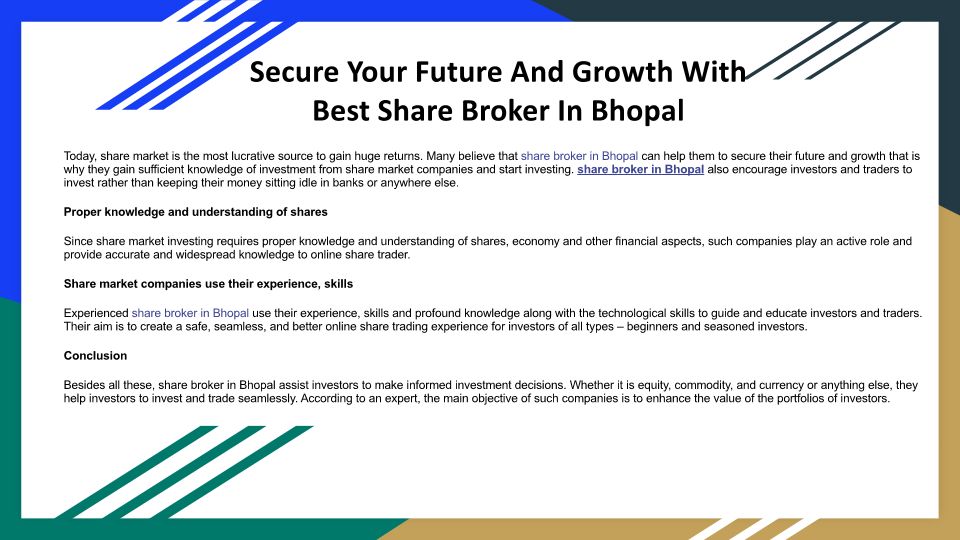 Secure Your Future And Growth With Best Share Broker In Bhopal

Today, share market is the most lucrative source to gain huge returns. Many believe that share broker in Bhopal can help them to secure their future and growth that is why they gain sufficient knowledge of investment from share market companies and start investing. share broker in Bhopal also encourage investors and traders to invest rather than keeping their money sitting idle in banks or anywhere else.

Proper knowledge and understanding of shares

Since share market investing requires proper knowledge and understanding of shares, economy and other financial aspects, such companies play an active role and provide accurate and widespread knowledge to online share trader.

Share market companies use their experience, skills

Experienced share broker in Bhopal use their experience, skills and profound knowledge along with the technological skills to guide and educate investors and traders. Their aim is to create a safe, seamless, and better online share trading experience for investors of all types – beginners and seasoned investors.

Conclusion

Besides all these, share broker in Bhopal assist investors to make informed investment decisions. Whether it is equity, commodity, and currency or anything else, they help investors to invest and trade seamlessly. According to an expert, the main objective of such companies is to enhance the value of the portfolios of investors.